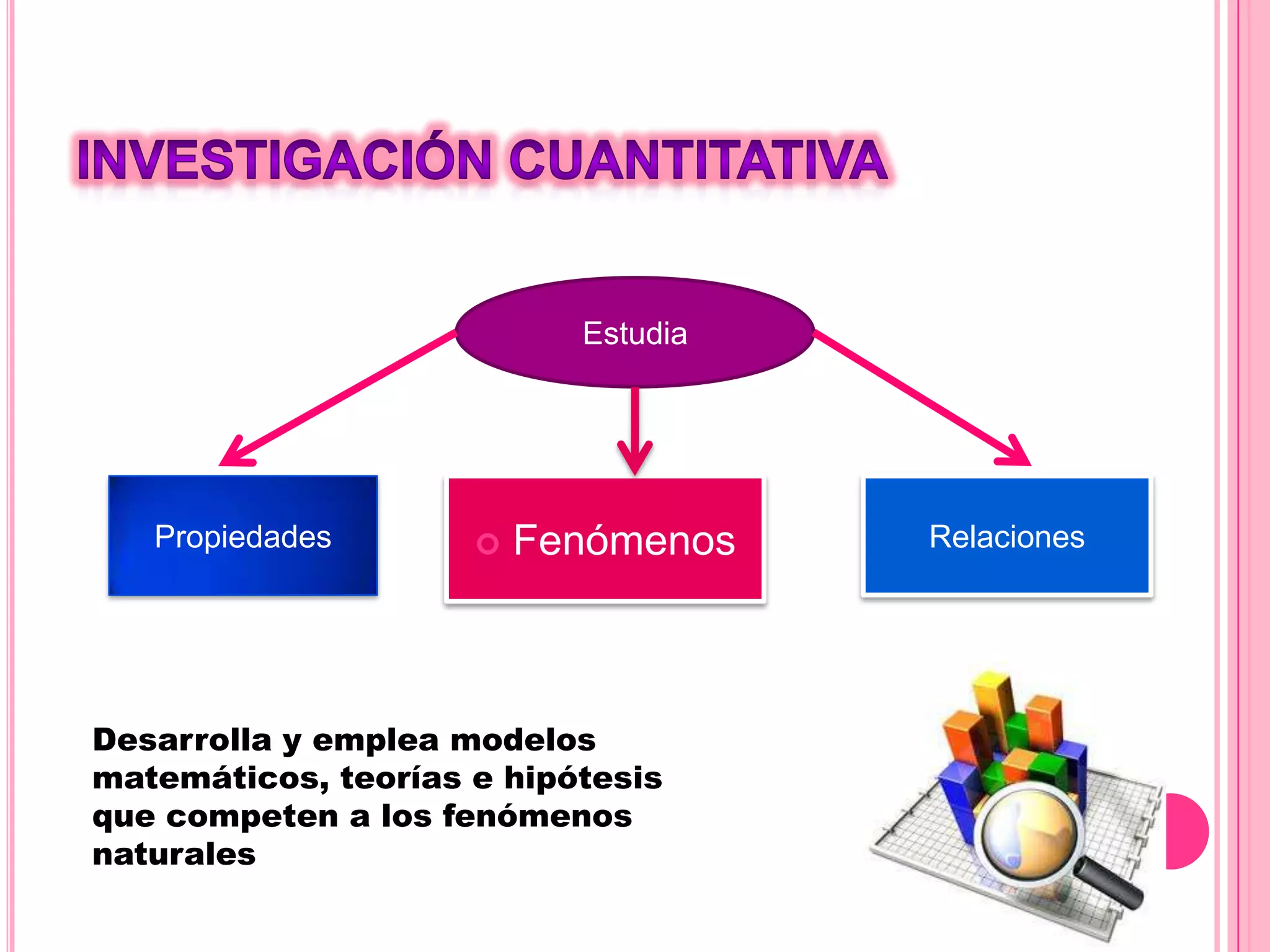 INVESTIGACIÓN CUANTITATIVA

Estudia

Propiedades

Fenómenos

Relaciones

Desarrolla y emplea modelos matemáticos, teorías e hipótesis que competen a los fenómenos naturales